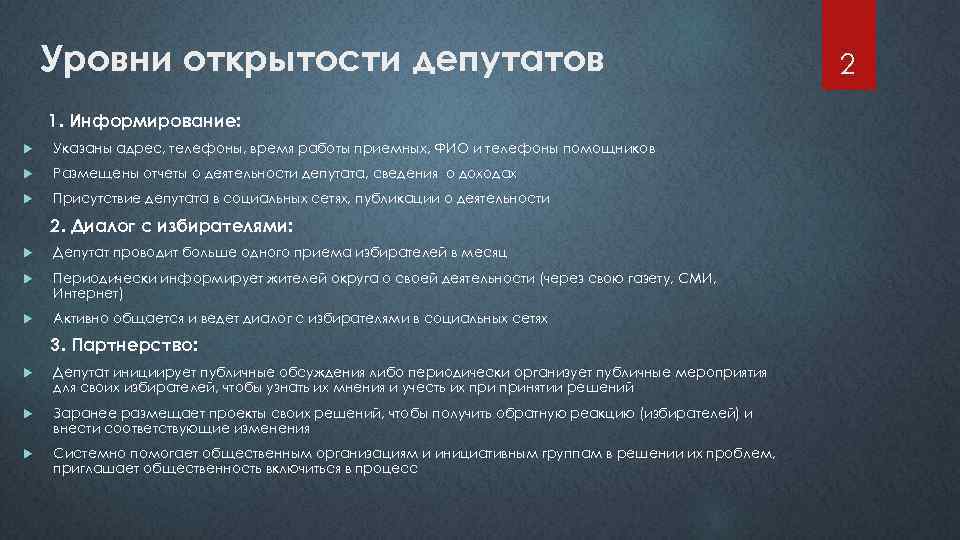 Уровни открытости депутатов

2

1. Информирование:

Указаны адрес, телефоны, время работы приемных, ФИО и телефоны помощников

Размещены отчеты о деятельности депутата, сведения о доходах

Присутствие депутата в социальных сетях, публикации о деятельности

2. Диалог с избирателями:

Депутат проводит больше одного приема избирателей в месяц

Периодически информирует жителей округа о своей деятельности (через свою газету, СМИ, Интернет)

Активно общается и ведет диалог с избирателями в социальных сетях

3. Партнерство:

Депутат инициирует публичные обсуждения либо периодически организует публичные мероприятия для своих избирателей, чтобы узнать их мнения и учесть их при принятии решений

Заранее размещает проекты своих решений, чтобы получить обратную реакцию (избирателей) и внести соответствующие изменения

Системно помогает общественным организациям и инициативным группам в решении их проблем, приглашает общественность включиться в процесс